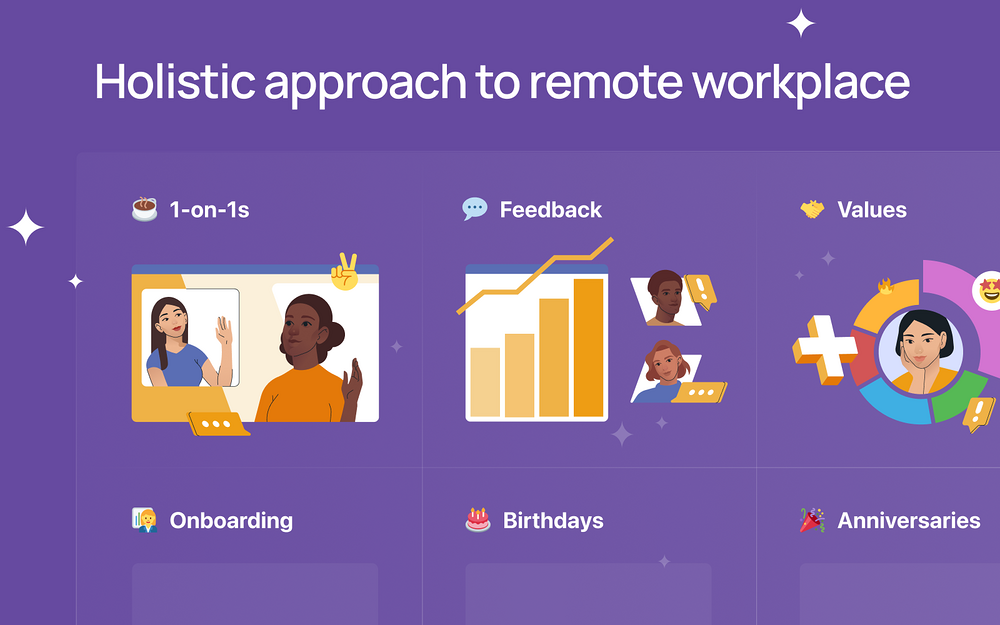 Holistic approach to remote workplace

1-on-1s

Feedback

Values

Onboarding

Birthdays

Anniversaries